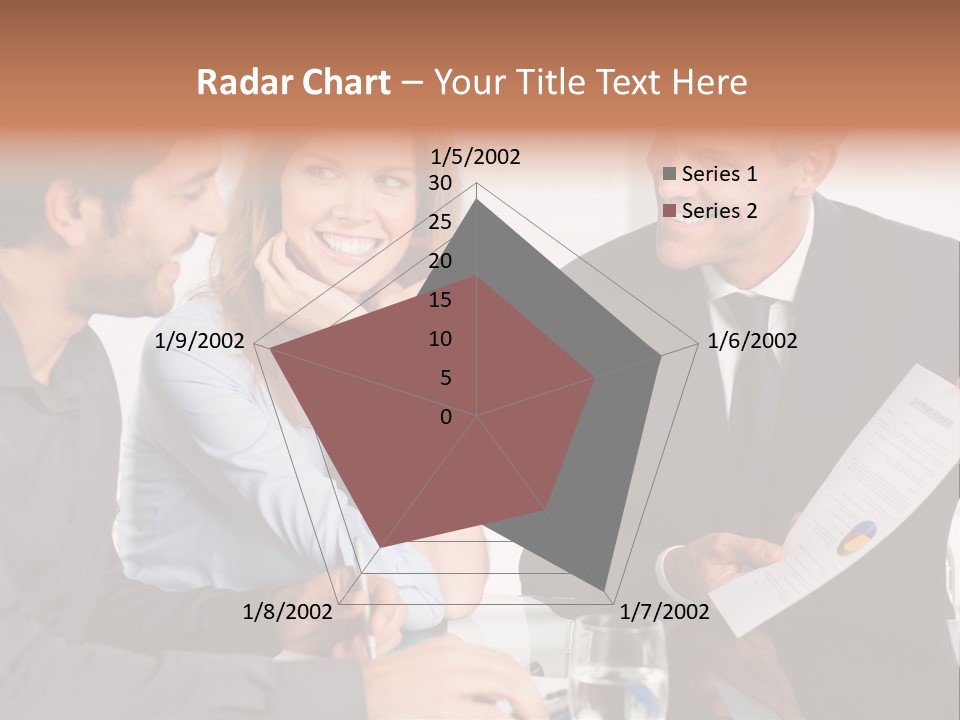 Radar Chart – Your Title Text Here

1/5/2002
30
25
20
15
10
5
0
1/6/2002
1/7/2002
1/8/2002
1/9/2002

Series 1
Series 2